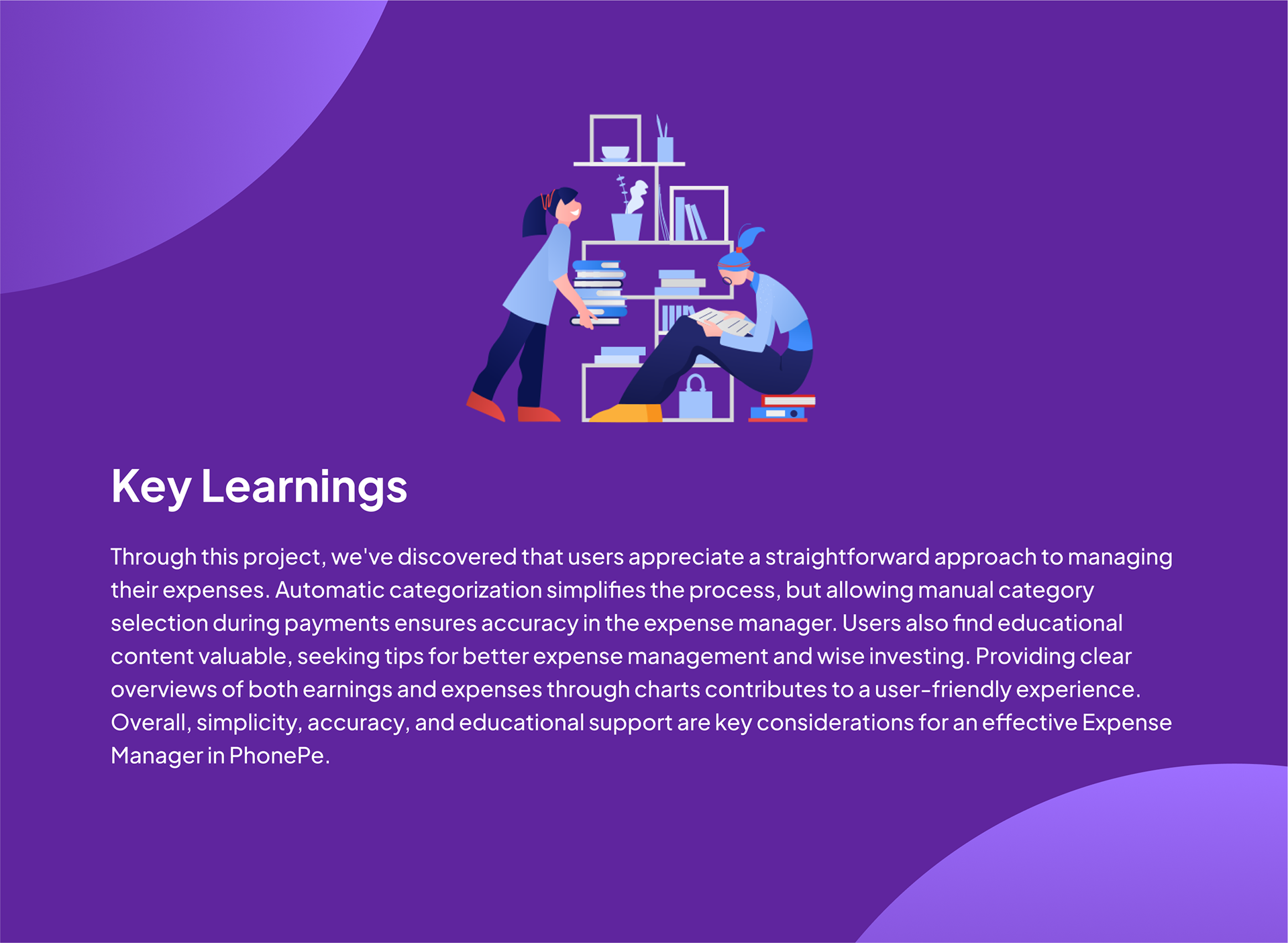 Key Learnings

Through this project, we've discovered that users appreciate a straightforward approach to managing their expenses. Automatic categorization simplifies the process, but allowing manual category selection during payments ensures accuracy in the expense manager. Users also find educational content valuable, seeking tips for better expense management and wise investing. Providing clear overviews of both earnings and expenses through charts contributes to a user-friendly experience. Overall, simplicity, accuracy, and educational support are key considerations for an effective Expense Manager in PhonePe.